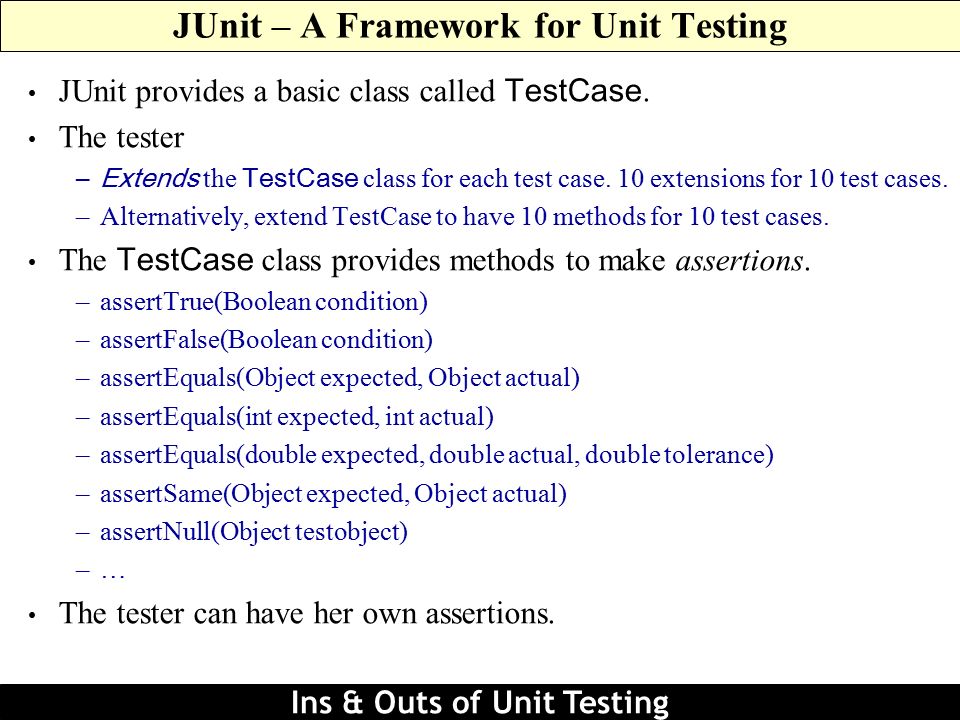 JUnit – A Framework for Unit Testing

• JUnit provides a basic class called TestCase.

• The tester

– Extends the TestCase class for each test case. 10 extensions for 10 test cases.

– Alternatively, extend TestCase to have 10 methods for 10 test cases.

• The TestCase class provides methods to make assertions.

– assertTrue(Boolean condition)

– assertFalse(Boolean condition)

– assertEquals(Object expected, Object actual)

– assertEquals(int expected, int actual)

– assertEquals(double expected, double actual, double tolerance)

– assertSame(Object expected, Object actual)

– assertNull(Object testobject)

– …

• The tester can have her own assertions.

Ins & Outs of Unit Testing